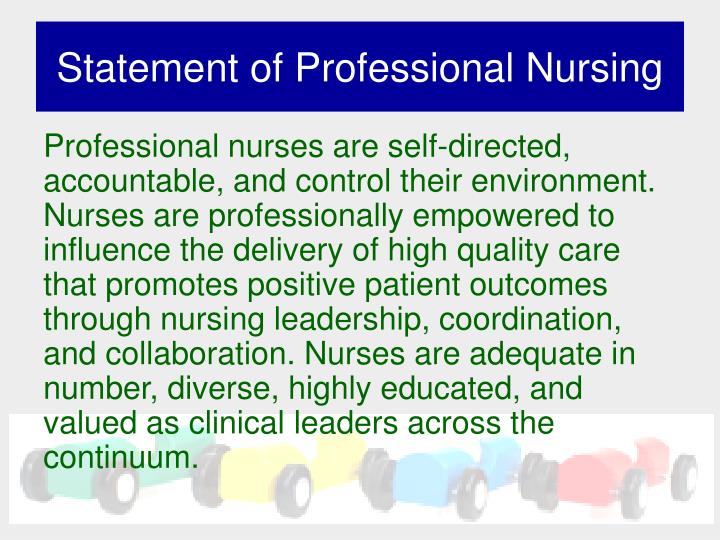 Statement of Professional Nursing

Professional nurses are self-directed, accountable, and control their environment. Nurses are professionally empowered to influence the delivery of high quality care that promotes positive patient outcomes through nursing leadership, coordination, and collaboration. Nurses are adequate in number, diverse, highly educated, and valued as clinical leaders across the continuum.